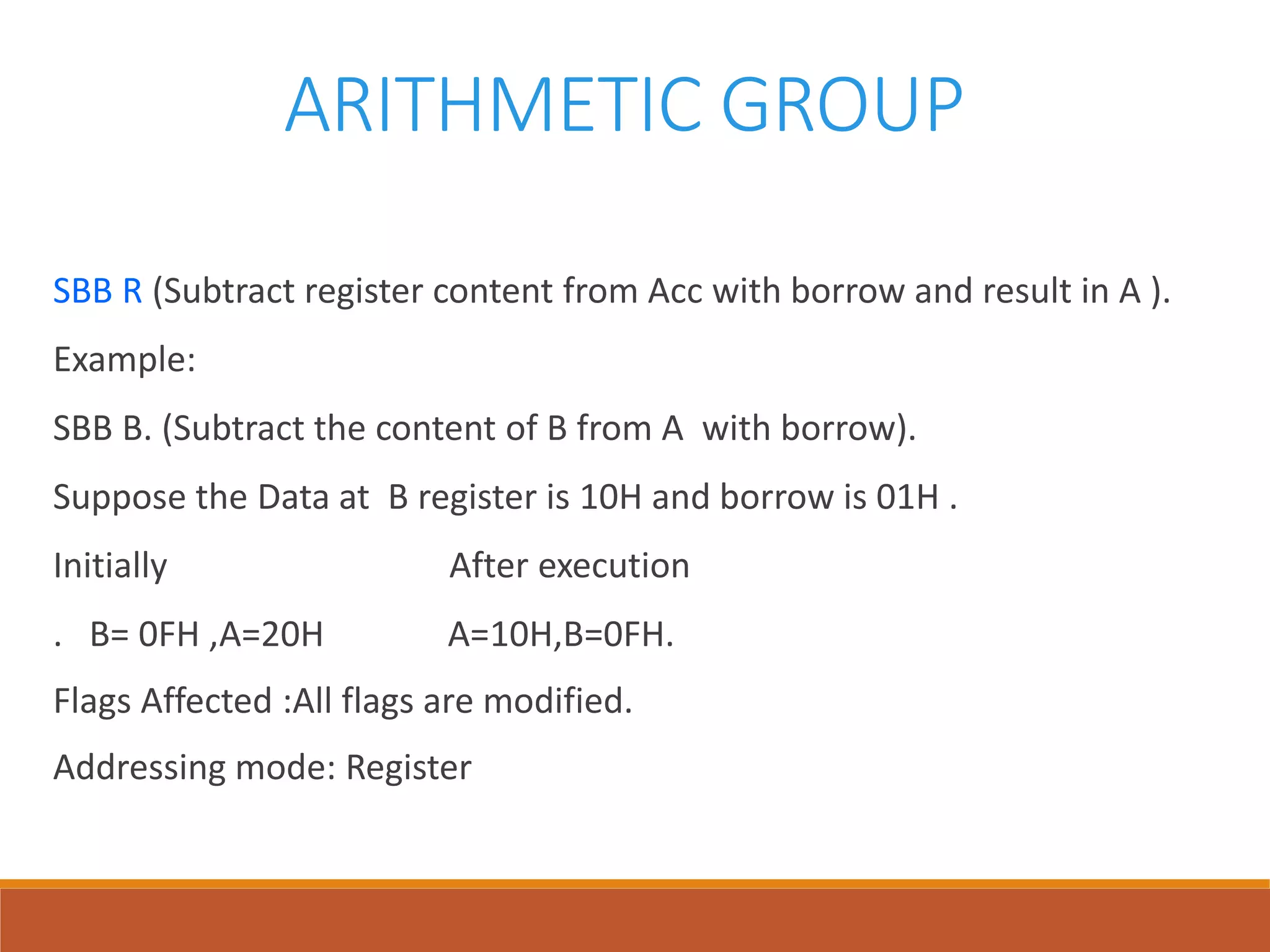 ARITHMETIC GROUP

SBB R (Subtract register content from Acc with borrow and result in A ).

Example:

SBB B. (Subtract the content of B from A with borrow).

Suppose the Data at B register is 10H and borrow is 01H .

Initially After execution

. B= 0FH ,A=20H A=10H,B=0FH.

Flags Affected :All flags are modified.

Addressing mode: Register